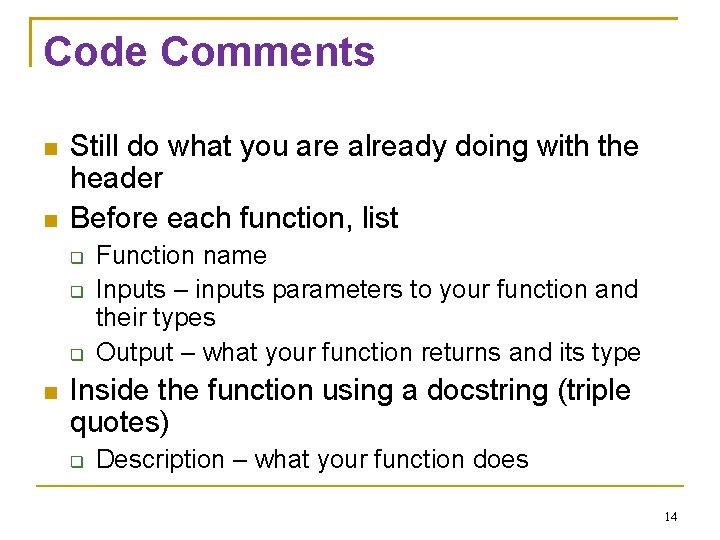 Code Comments

- Still do what you are already doing with the header
- Before each function, list
  - Function name
  - Inputs – inputs parameters to your function and their types
  - Output – what your function returns and its type
- Inside the function using a docstring (triple quotes)
  - Description – what your function does

14